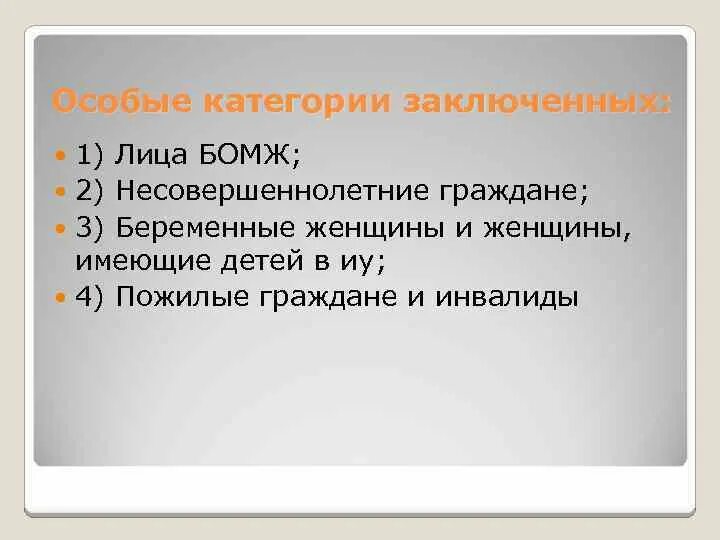 Особые категории заключенных:

1) Лица БОМЖ;
2) Несовершеннолетние граждане;
3) Беременные женщины и женщины, имеющие детей в иу;
4) Пожилые граждане и инвалиды